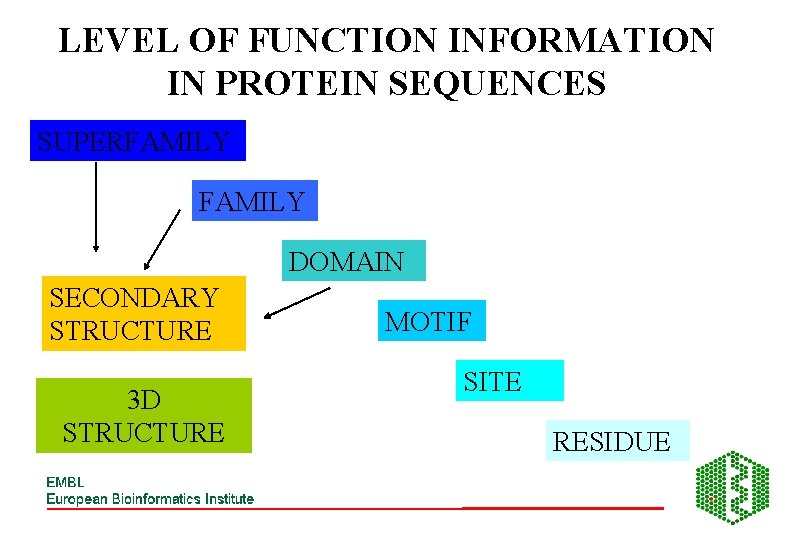 LEVEL OF FUNCTION INFORMATION IN PROTEIN SEQUENCES

SUPERFAMILY

FAMILY

DOMAIN

SECONDARY STRUCTURE

MOTIF

SITE

3D STRUCTURE

RESIDUE

EMBL
European Bioinformatics Institute